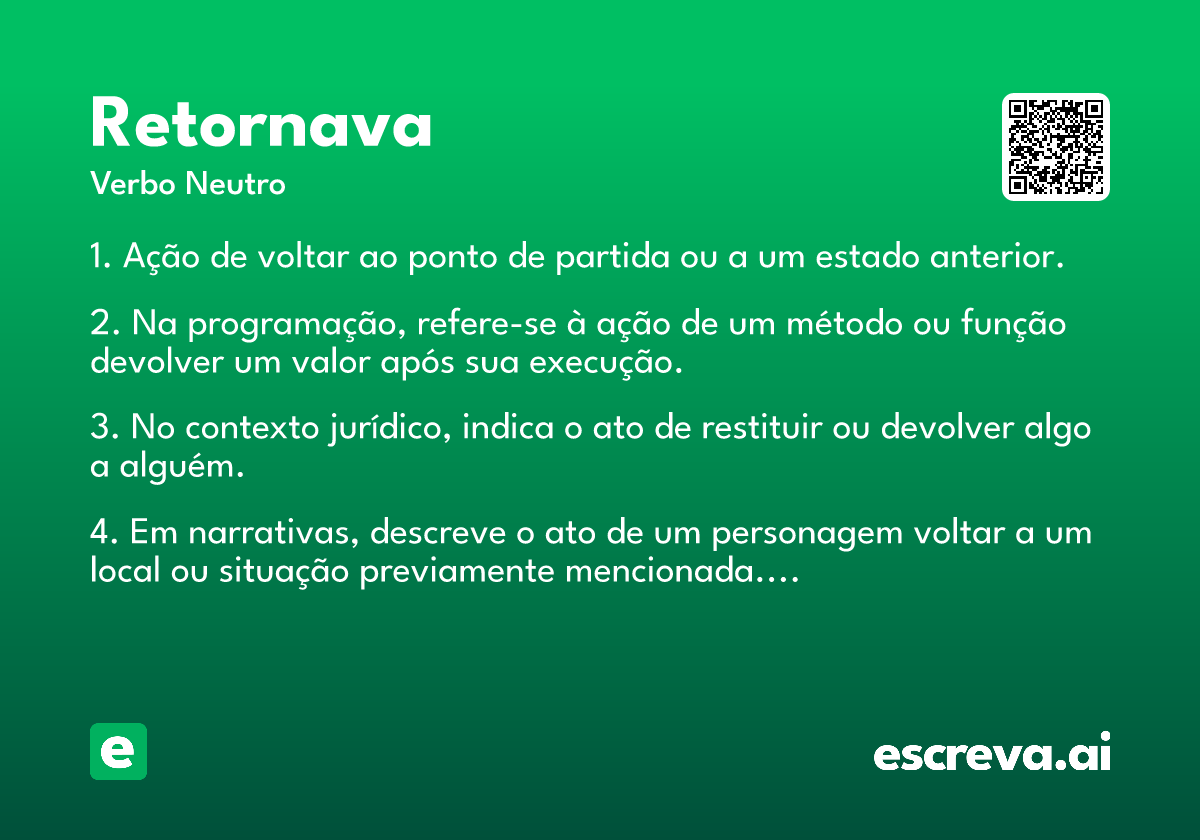 Retornava

Verbo Neutro

1. Ação de voltar ao ponto de partida ou a um estado anterior.

2. Na programação, refere-se à ação de um método ou função devolver um valor após sua execução.

3. No contexto jurídico, indica o ato de restituir ou devolver algo a alguém.

4. Em narrativas, descreve o ato de um personagem voltar a um local ou situação previamente mencionada....

e

escreva.ai